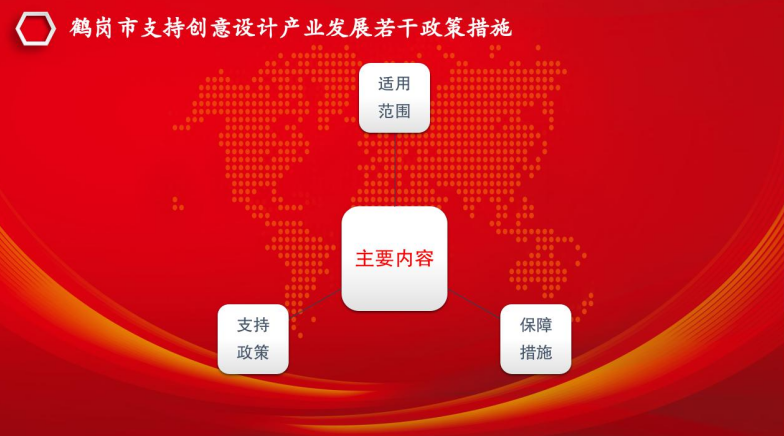 鹤岗市支持创意设计产业发展若干政策措施

适用范围

主要内容

支持政策

保障措施